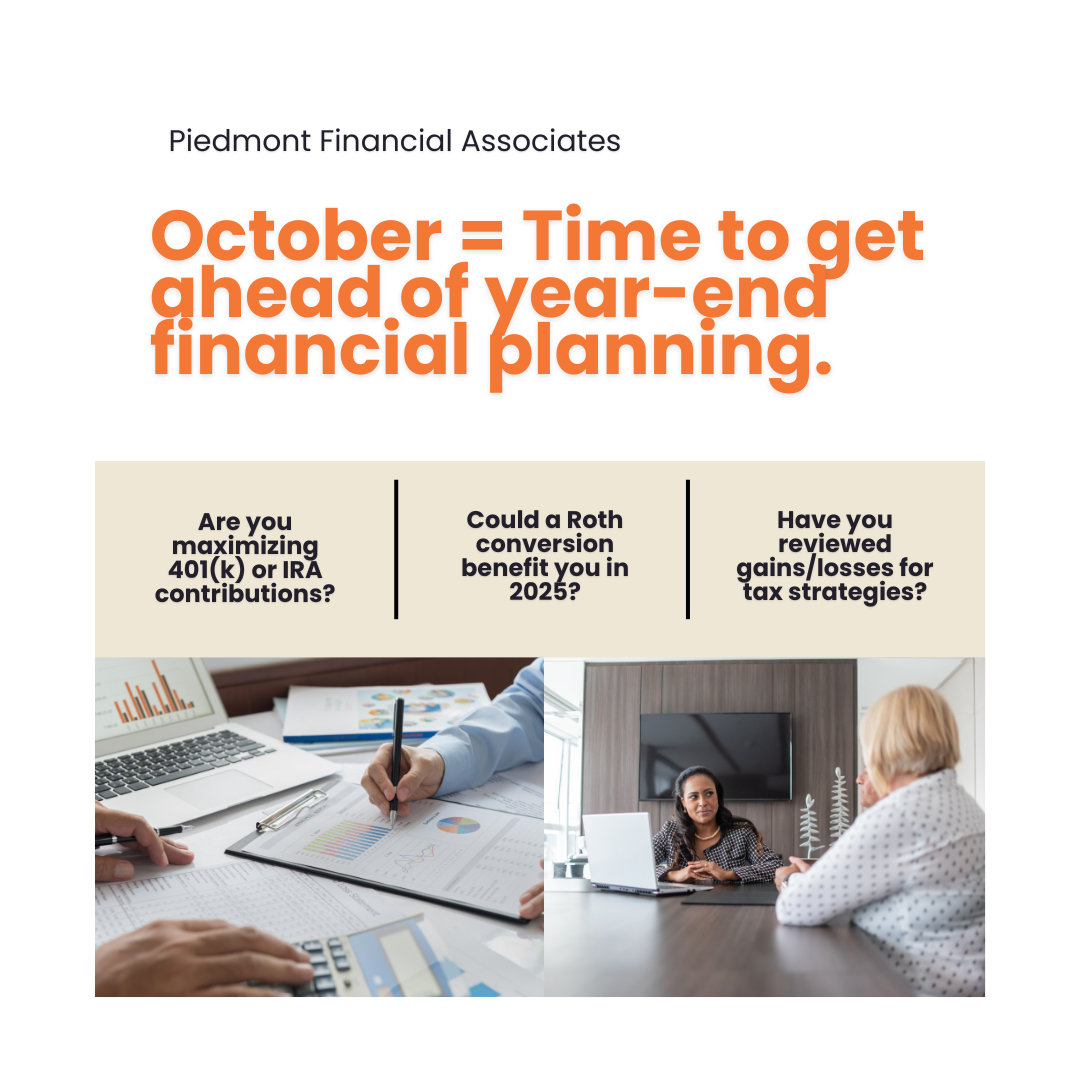 Piedmont Financial Associates

October = Time to get ahead of year-end financial planning.

Are you maximizing 401(k) or IRA contributions?

Could a Roth conversion benefit you in 2025?

Have you reviewed gains/losses for tax strategies?